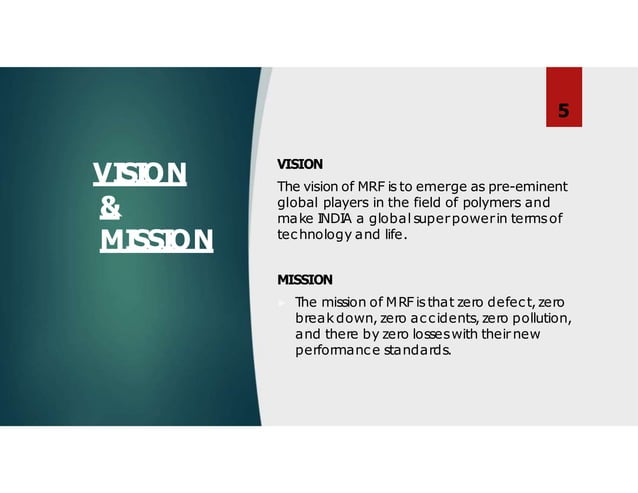 VISION
&
MISSION

5

VISION

The vision of MRF is to emerge as pre-eminent global players in the field of polymers and make INDIA a global super power in terms of technology and life.

MISSION

The mission of MRF is that zero defect, zero break down, zero accidents, zero pollution, and there by zero losses with their new performance standards.